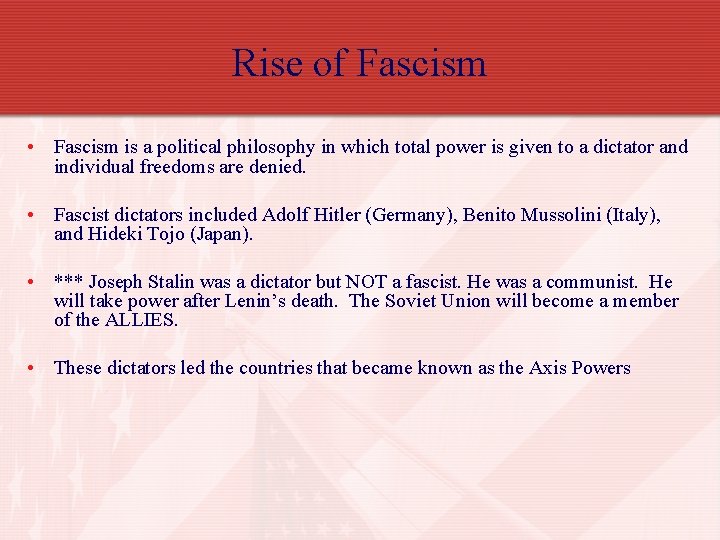 Rise of Fascism

• Fascism is a political philosophy in which total power is given to a dictator and individual freedoms are denied.

• Fascist dictators included Adolf Hitler (Germany), Benito Mussolini (Italy), and Hideki Tojo (Japan).

• *** Joseph Stalin was a dictator but NOT a fascist. He was a communist. He will take power after Lenin's death. The Soviet Union will become a member of the ALLIES.

• These dictators led the countries that became known as the Axis Powers